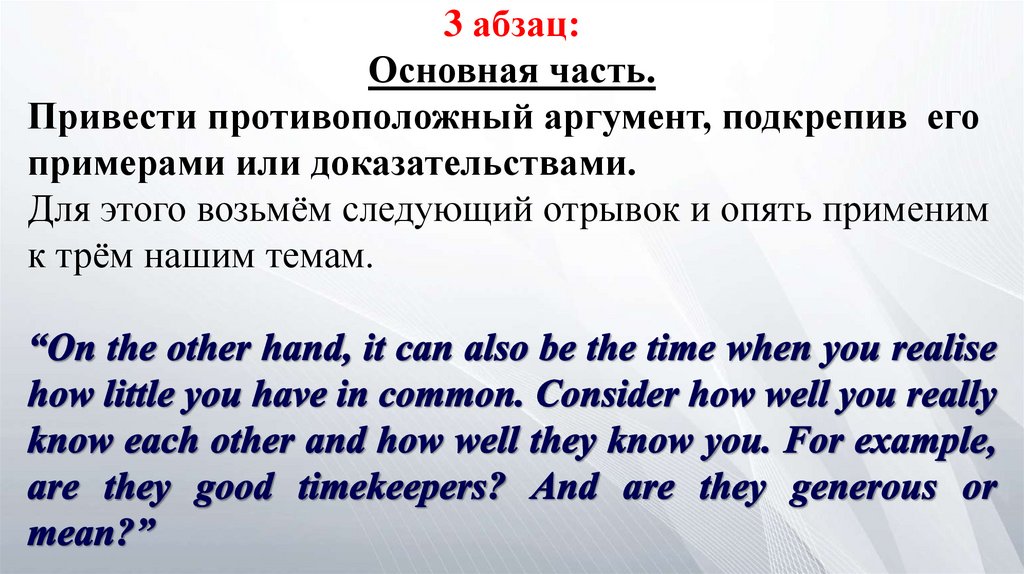 3 абзац:
Основная часть.
Привести противоположный аргумент, подкрепив его примерами или доказательствами.
Для этого возьмём следующий отрывок и опять применим к трём нашим темам.

“On the other hand, it can also be the time when you realise how little you have in common. Consider how well you really know each other and how well they know you. For example, are they good timekeepers? And are they generous or mean?”